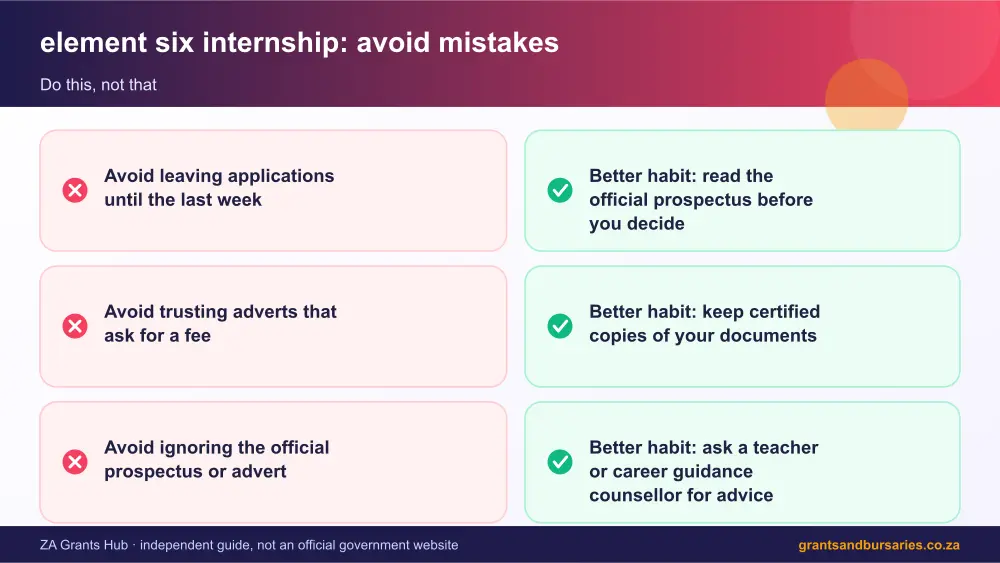 element six internship: avoid mistakes

Do this, not that

Avoid leaving applications until the last week

Avoid trusting adverts that ask for a fee

Avoid ignoring the official prospectus or advert

Better habit: read the official prospectus before you decide

Better habit: keep certified copies of your documents

Better habit: ask a teacher or career guidance counsellor for advice

ZA Grants Hub · independent guide, not an official government website

grantsandbursaries.co.za